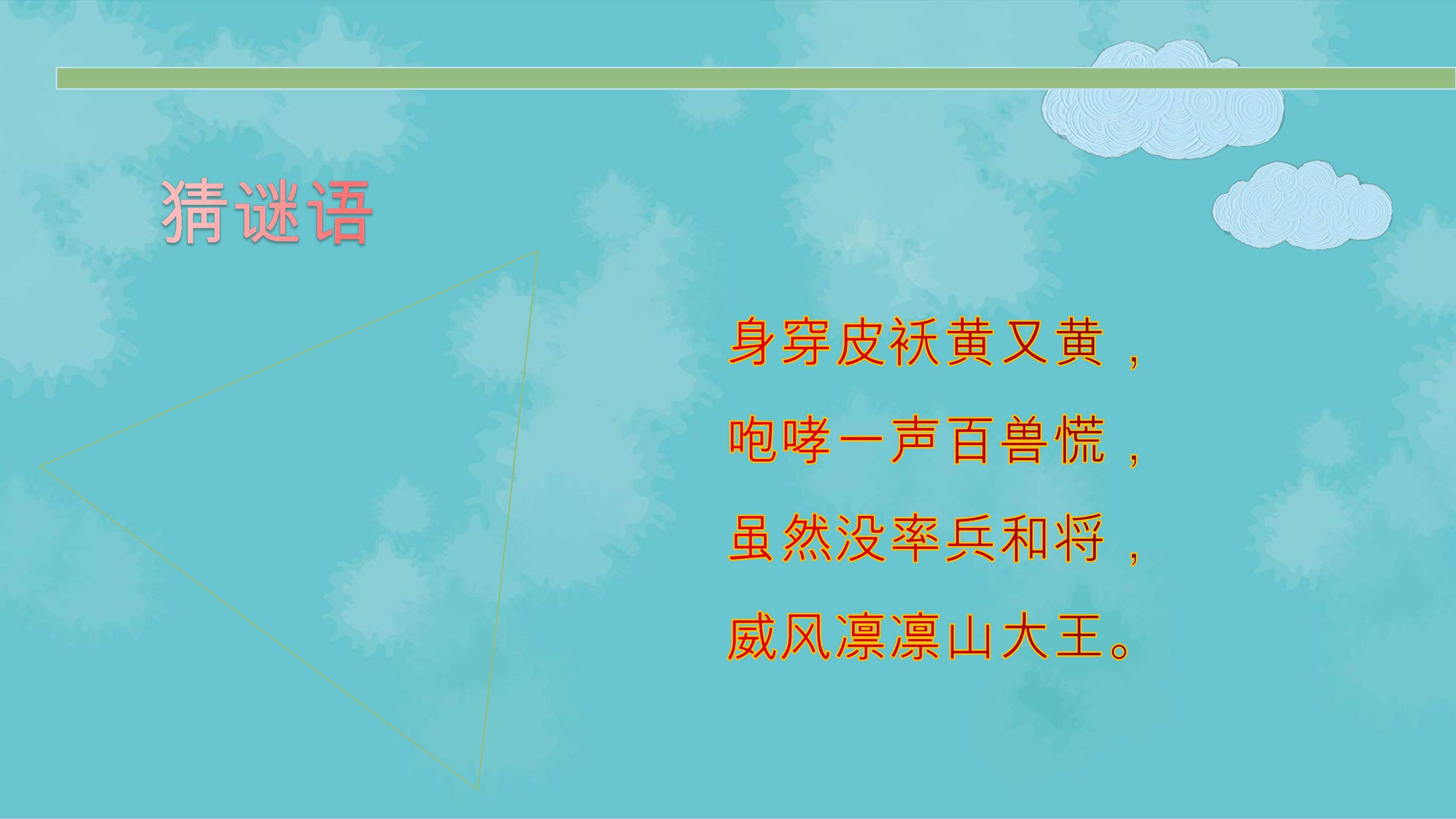 猜谜语

身穿皮袄黄又黄，
咆哮一声百兽慌，
虽然没率兵和将，
威风凛凛山大王。